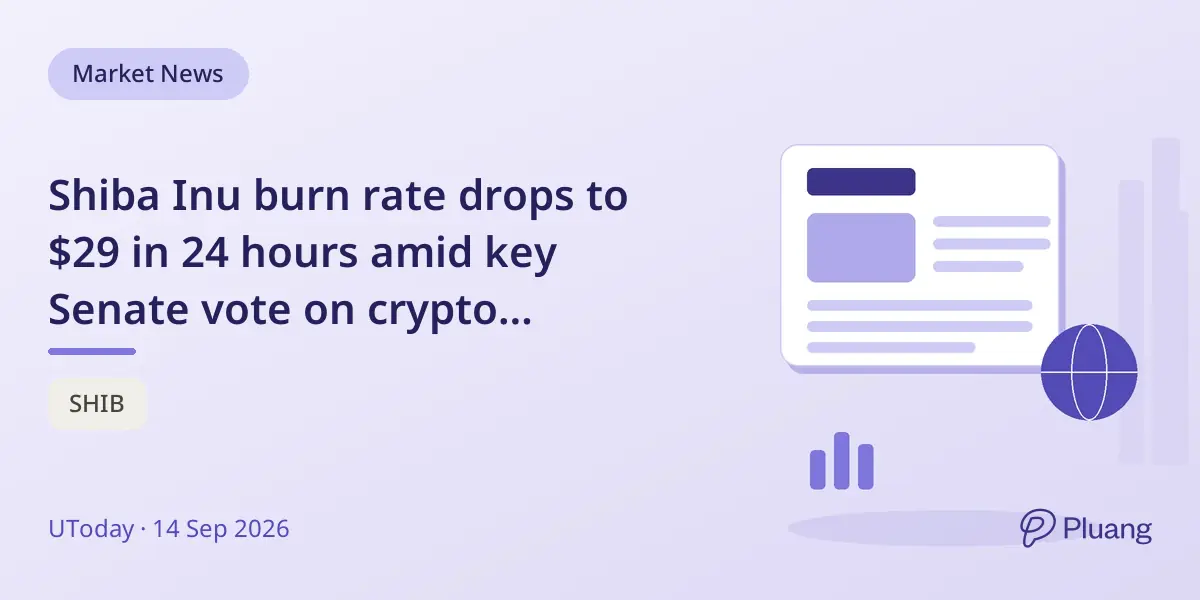 Market News

Shiba Inu burn rate drops to $29 in 24 hours amid key Senate vote on crypto...

SHIB

UToday · 14 Sep 2026

Pluang